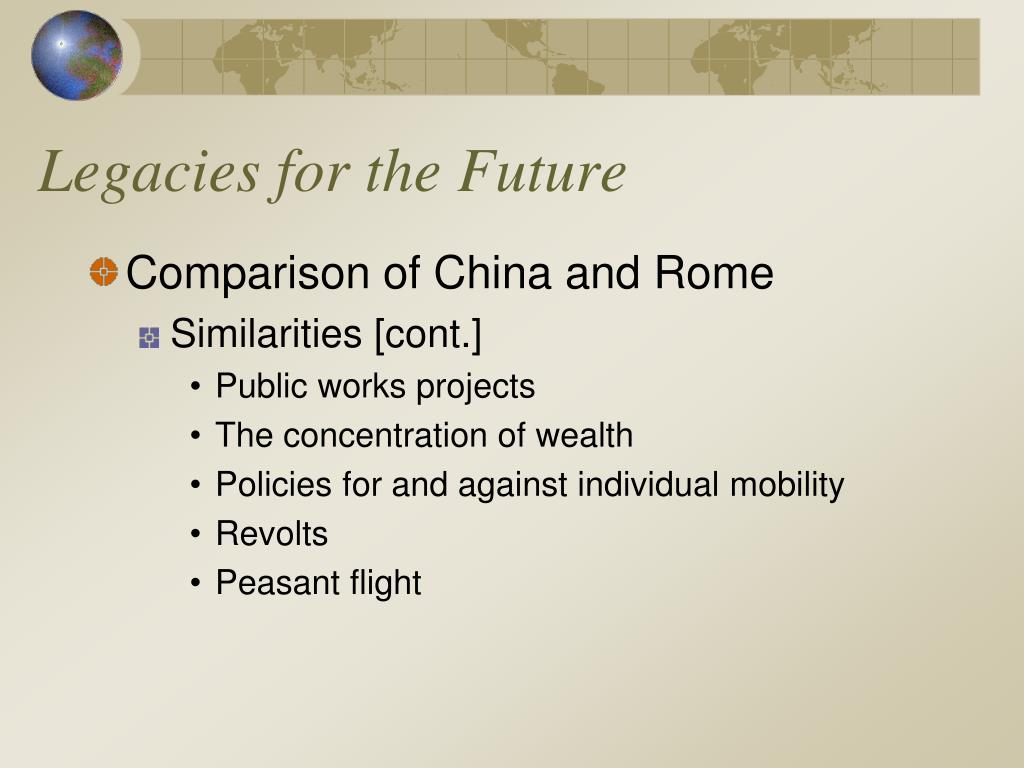 Legacies for the Future

Comparison of China and Rome

Similarities [cont.]

• Public works projects
• The concentration of wealth
• Policies for and against individual mobility
• Revolts
• Peasant flight